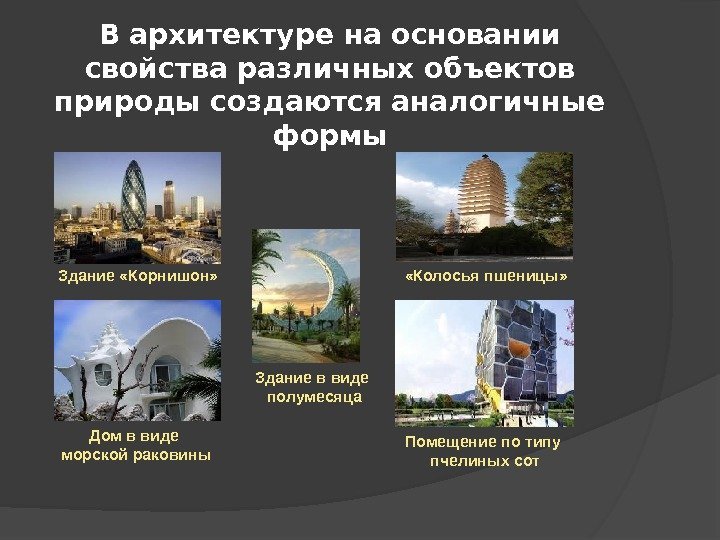 В архитектуре на основании свойства различных объектов природы создаются аналогичные формы

Здание «Корнишон»

«Колосья пшеницы»

Здание в виде полумесяца

Дом в виде морской раковины

Помещение по типу пчелиных сот